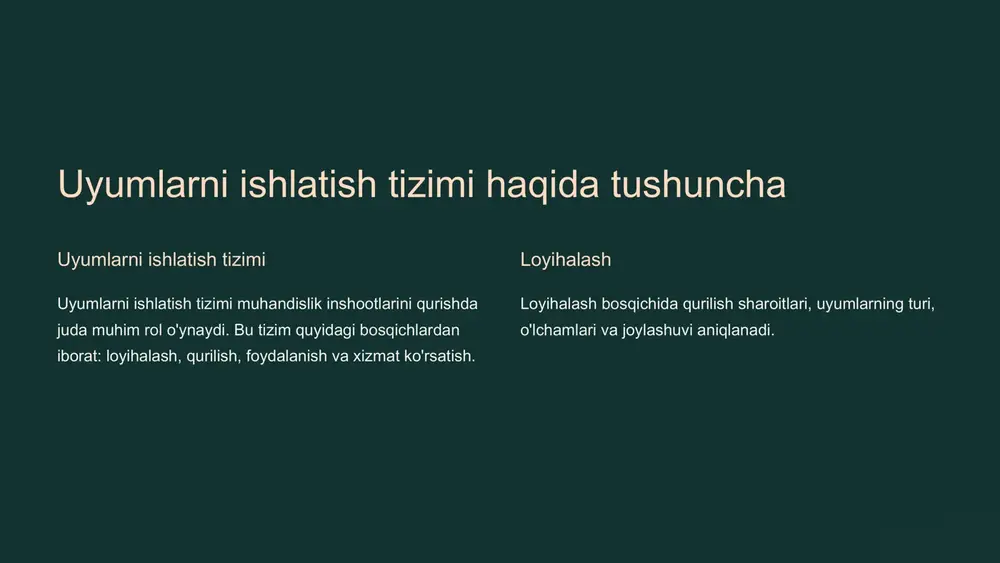 Uyumlarni ishlatish tizimi haqida tushuncha

Uyumlarni ishlatish tizimi

Uyumlarni ishlatish tizimi muhandislik inshootlarini qurishda juda muhim rol o'ynaydi. Bu tizim quyidagi bosqichlardan iborat: loyihalash, qurilish, foydalanish va xizmat ko'rsatish.

Loyihalash

Loyihalash bosqichida qurilish sharoitlari, uyumlarning turi, o'lchamlari va joylashuvi aniqlanadi.